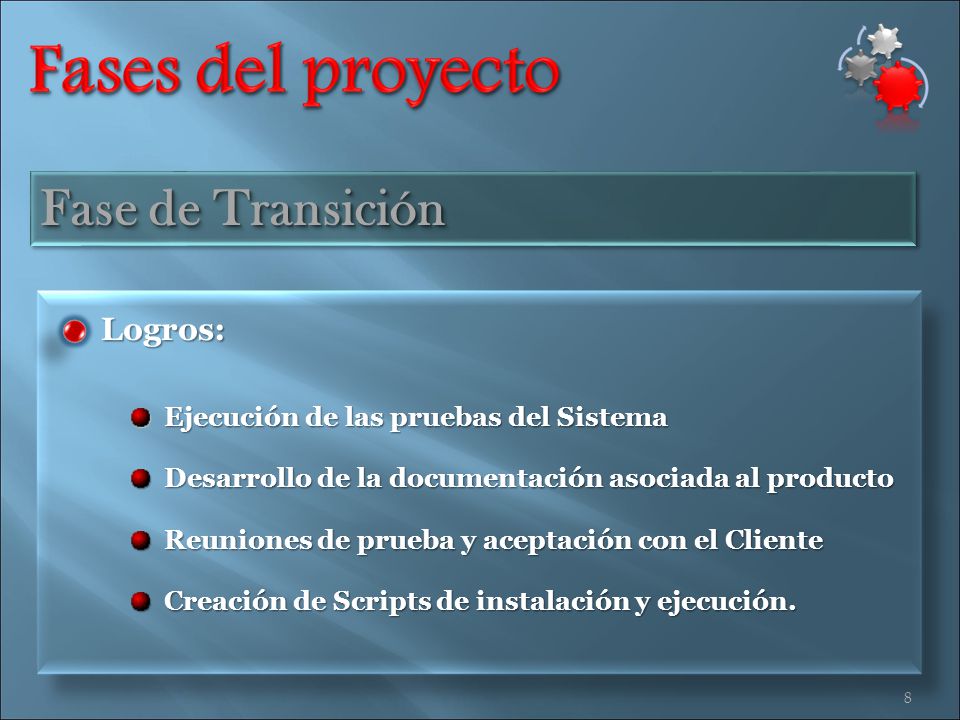 Fases del proyecto

Fase de Transición

Logros:

Ejecución de las pruebas del Sistema

Desarrollo de la documentación asociada al producto

Reuniones de prueba y aceptación con el Cliente

Creación de Scripts de instalación y ejecución.

8